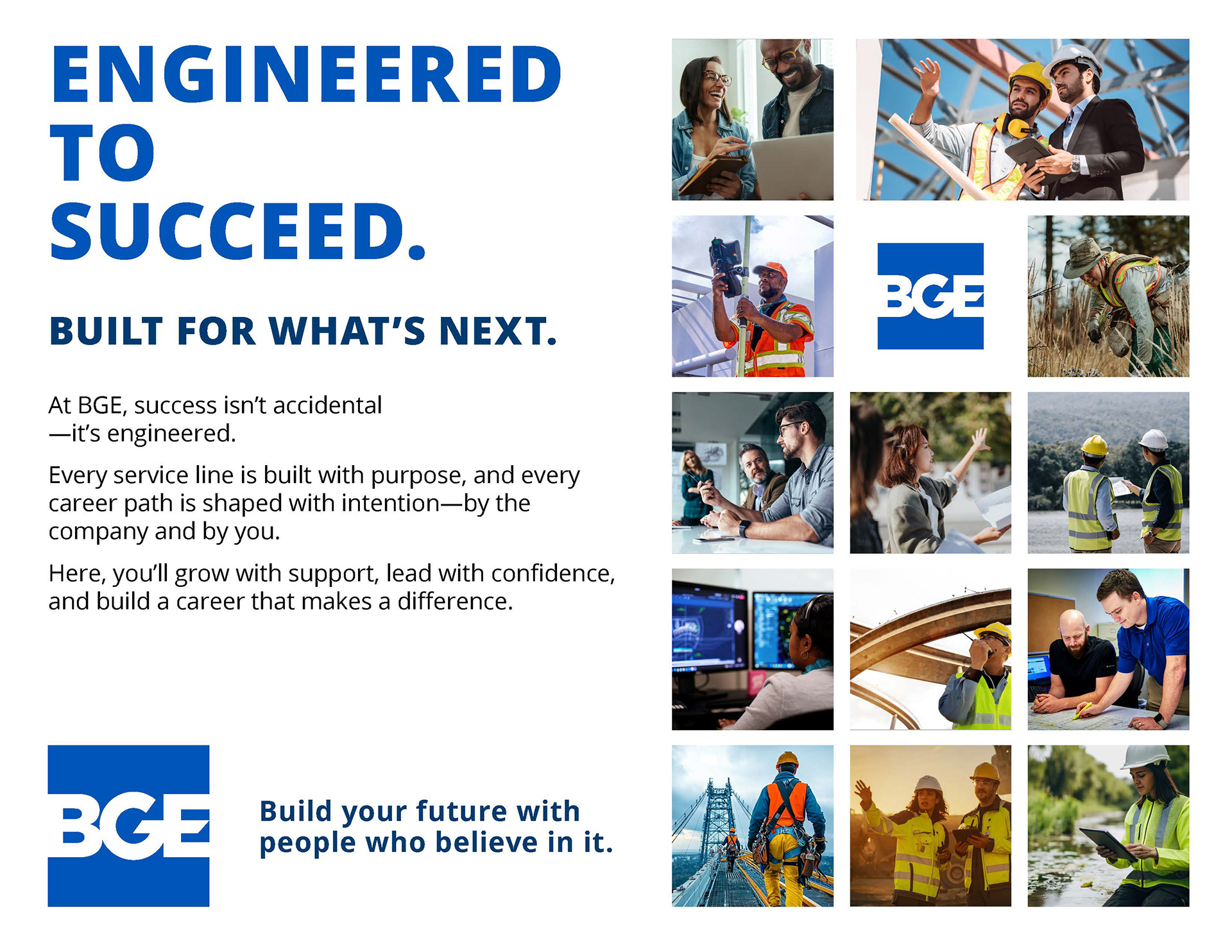 ENGINEERED TO SUCCEED.

BUILT FOR WHAT'S NEXT.

At BGE, success isn't accidental —it's engineered.

Every service line is built with purpose, and every career path is shaped with intention—by the company and by you.

Here, you'll grow with support, lead with confidence, and build a career that makes a difference.

BGE

Build your future with people who believe in it.

BGE